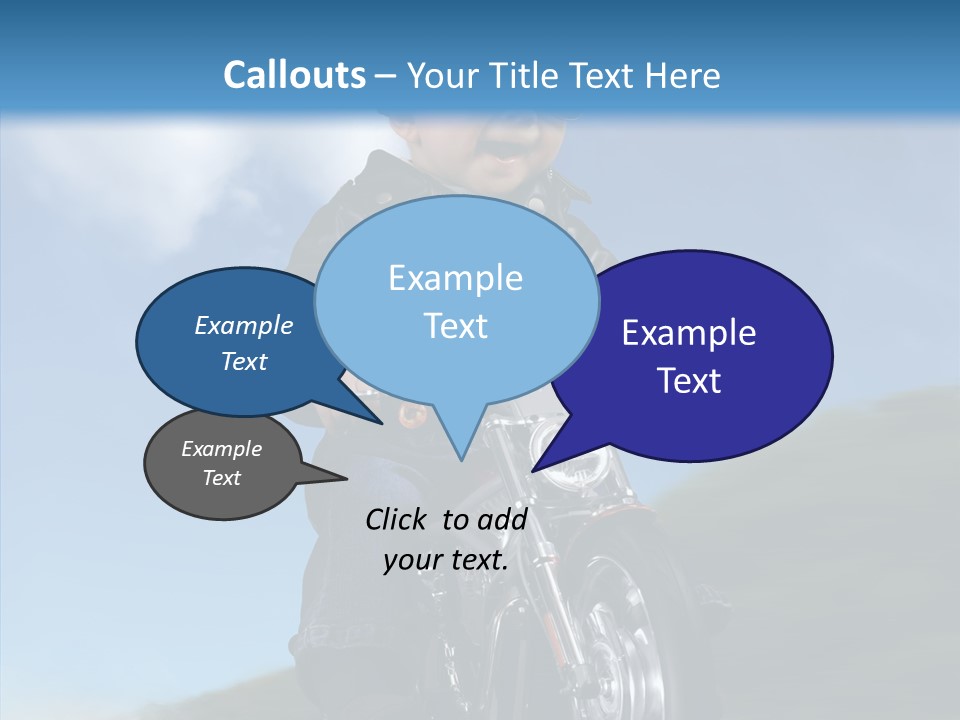 Callouts – Your Title Text Here

Example Text

Example Text

Example Text

Example Text

Click to add your text.